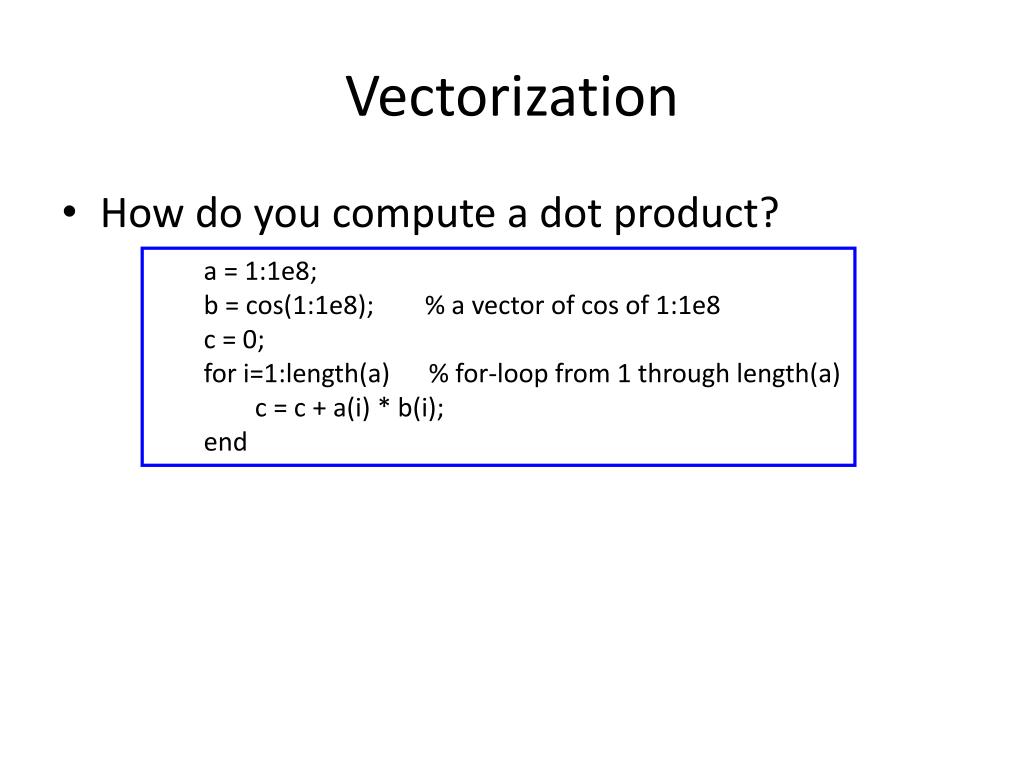 Vectorization

• How do you compute a dot product?

a = 1:1e8;
b = cos(1:1e8); % a vector of cos of 1:1e8
c = 0;
for i=1:length(a) % for-loop from 1 through length(a)
c = c + a(i) * b(i);
end